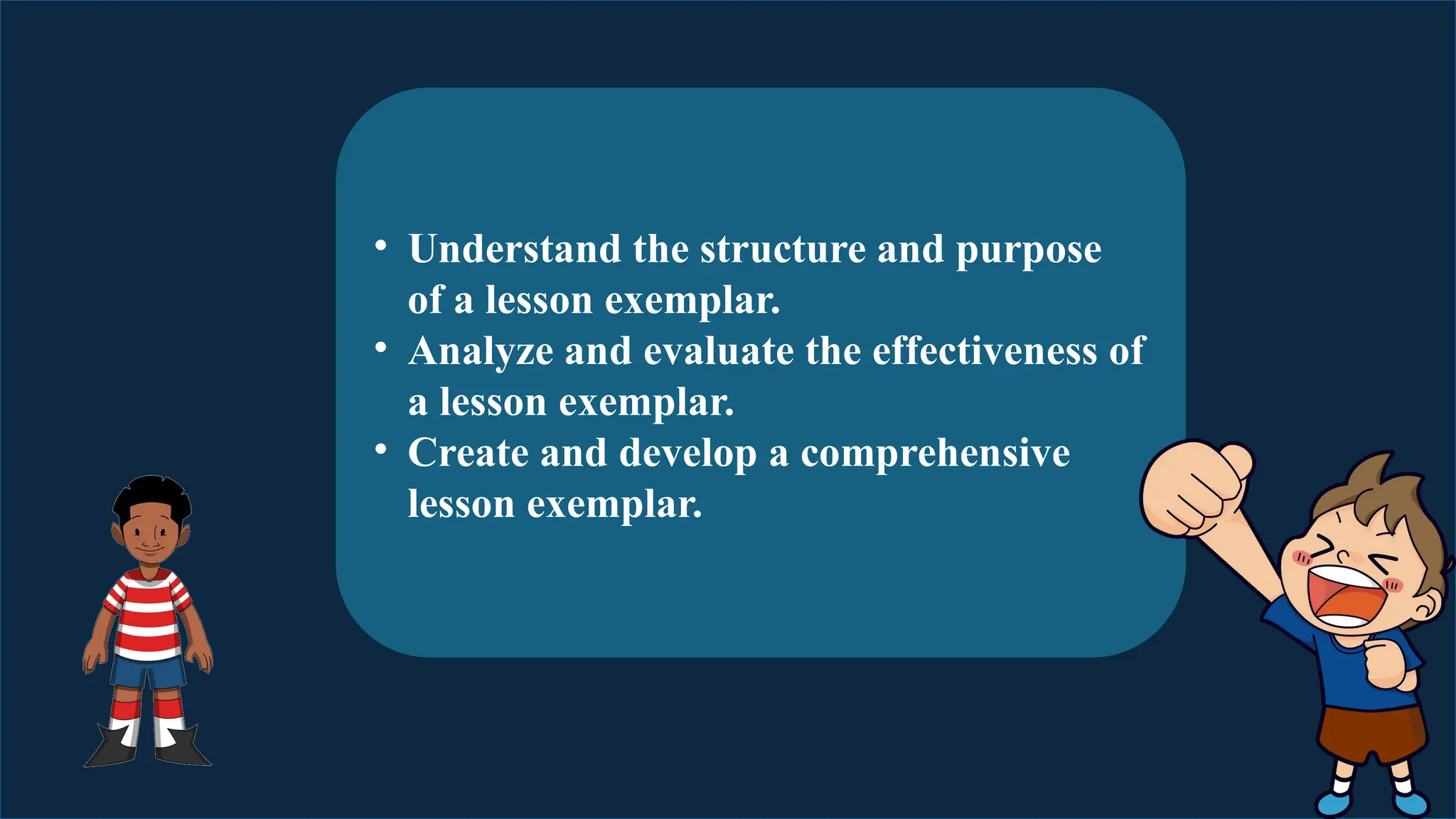 • Understand the structure and purpose of a lesson exemplar.
• Analyze and evaluate the effectiveness of a lesson exemplar.
• Create and develop a comprehensive lesson exemplar.